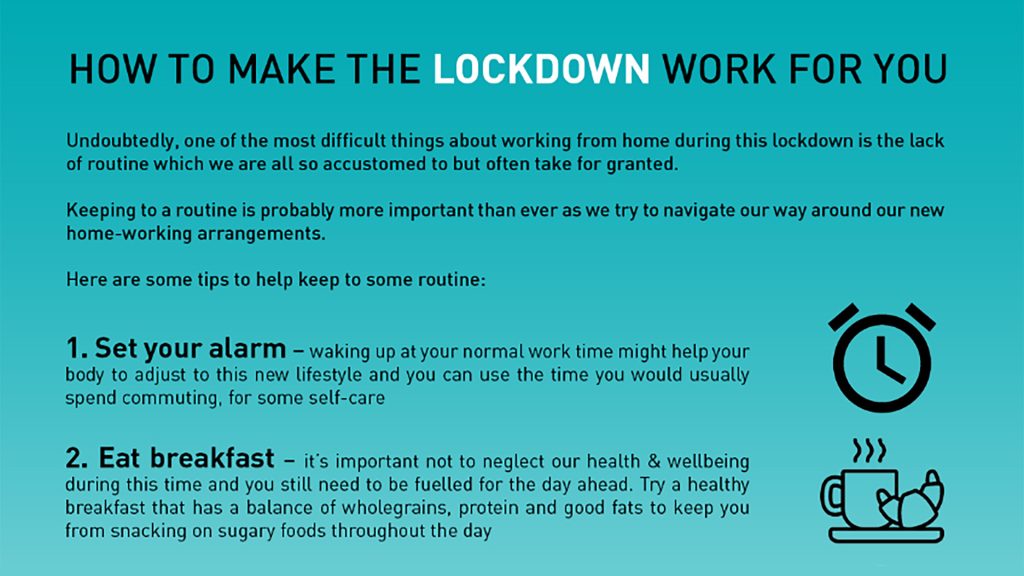 HOW TO MAKE THE LOCKDOWN WORK FOR YOU

Undoubtedly, one of the most difficult things about working from home during this lockdown is the lack of routine which we are all so accustomed to but often take for granted.

Keeping to a routine is probably more important than ever as we try to navigate our way around our new home-working arrangements.

Here are some tips to help keep to some routine:

1. Set your alarm – waking up at your normal work time might help your body to adjust to this new lifestyle and you can use the time you would usually spend commuting, for some self-care

2. Eat breakfast – it's important not to neglect our health & wellbeing during this time and you still need to be fuelled for the day ahead. Try a healthy breakfast that has a balance of wholegrains, protein and good fats to keep you from snacking on sugary foods throughout the day